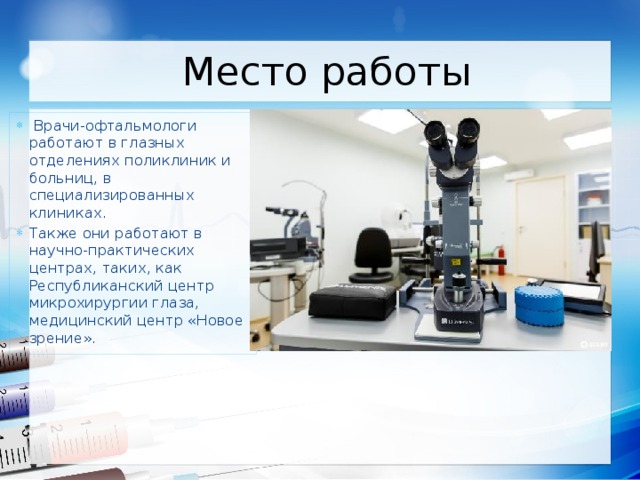 Место работы

Врачи-офтальмологи работают в глазных отделениях поликлиник и больниц, в специализированных клиниках.

Также они работают в научно-практических центрах, таких, как Республиканский центр микрохирургии глаза, медицинский центр «Новое зрение».